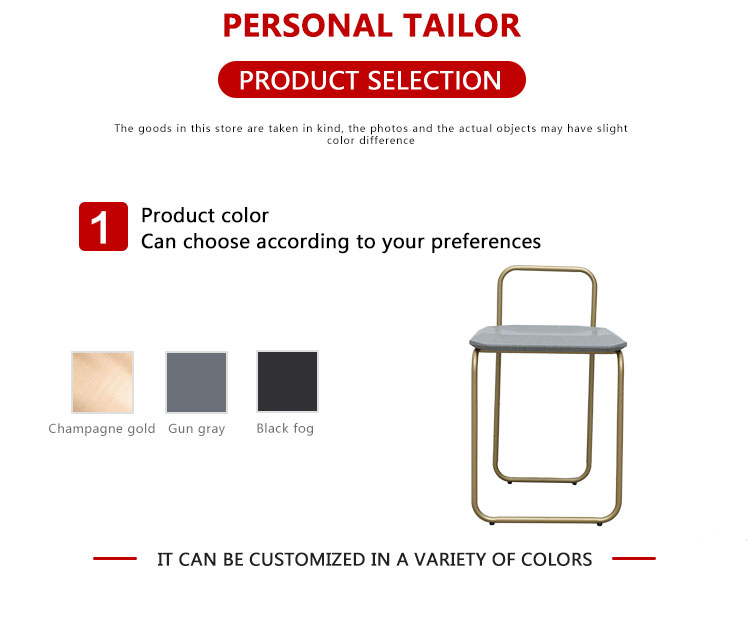 PERSONAL TAILOR

PRODUCT SELECTION

The goods in this store are taken in kind, the photos and the actual objects may have slight color difference

1

Product color
Can choose according to your preferences

Champagne gold

Gun gray

Black fog

IT CAN BE CUSTOMIZED IN A VARIETY OF COLORS